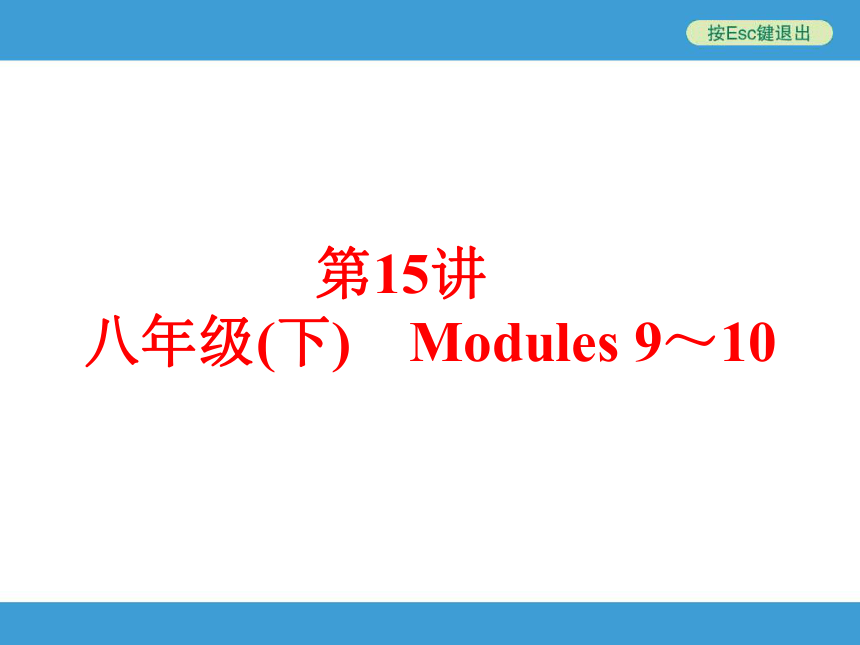 按Esc键退出

第15讲
八年级(下)　Modules 9～10